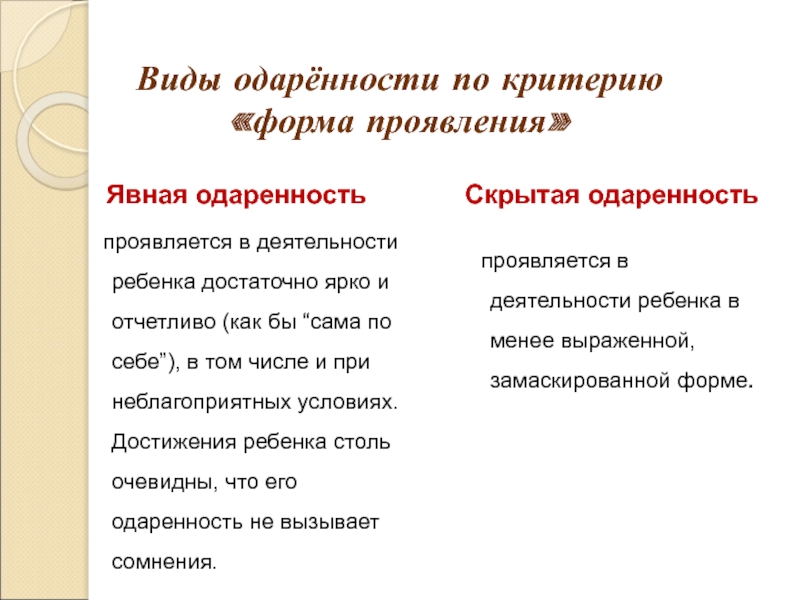 Виды одарённости по критерию «форма проявления»

Явная одаренность

проявляется в деятельности ребенка достаточно ярко и отчетливо (как бы “сама по себе”), в том числе и при неблагоприятных условиях. Достижения ребенка столь очевидны, что его одаренность не вызывает сомнения.

Скрытая одаренность

проявляется в деятельности ребенка в менее выраженной, замаскированной форме.